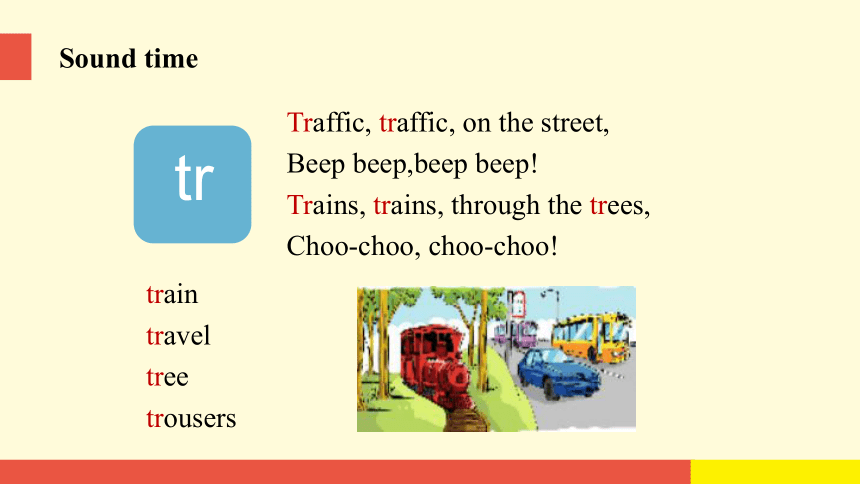 Sound time

tr

Traffic, traffic, on the street,
Beep beep,beep beep!
Trains, trains, through the trees,
Choo-choo, choo-choo!

train
travel
tree
trousers